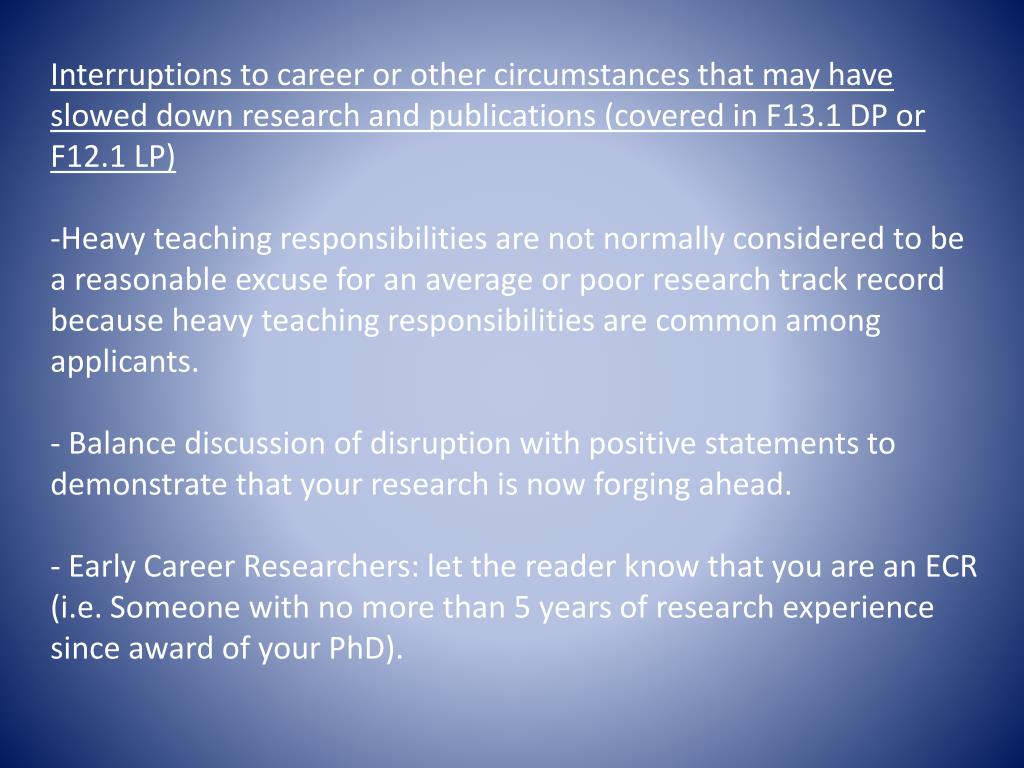 Interruptions to career or other circumstances that may have slowed down research and publications (covered in F13.1 DP or F12.1 LP)

-Heavy teaching responsibilities are not normally considered to be a reasonable excuse for an average or poor research track record because heavy teaching responsibilities are common among applicants.

- Balance discussion of disruption with positive statements to demonstrate that your research is now forging ahead.

- Early Career Researchers: let the reader know that you are an ECR (i.e. Someone with no more than 5 years of research experience since award of your PhD).